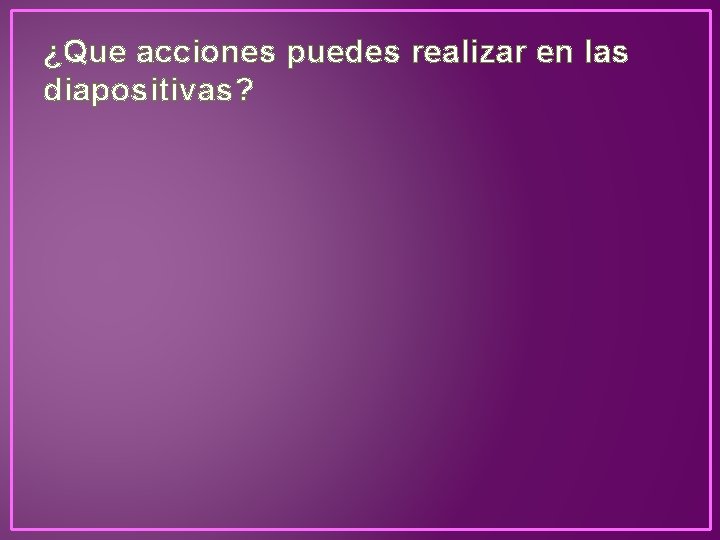 ¿Que acciones puedes realizar en las diapositivas?